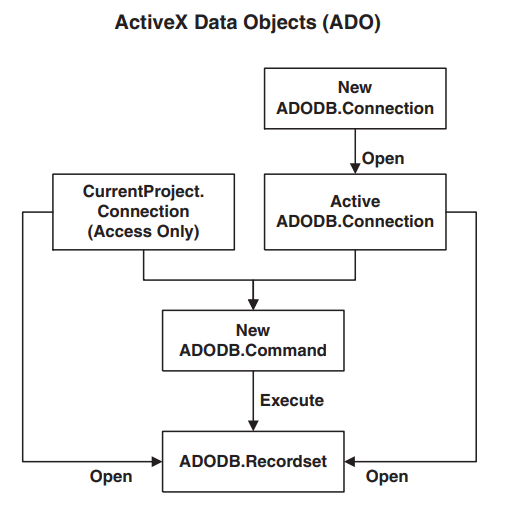 ActiveX Data Objects (ADO)

New ADODB.Connection

Open

CurrentProject. Connection (Access Only)

Active ADODB.Connection

New ADODB.Command

Execute

ADODB.Recordset

Open

Open